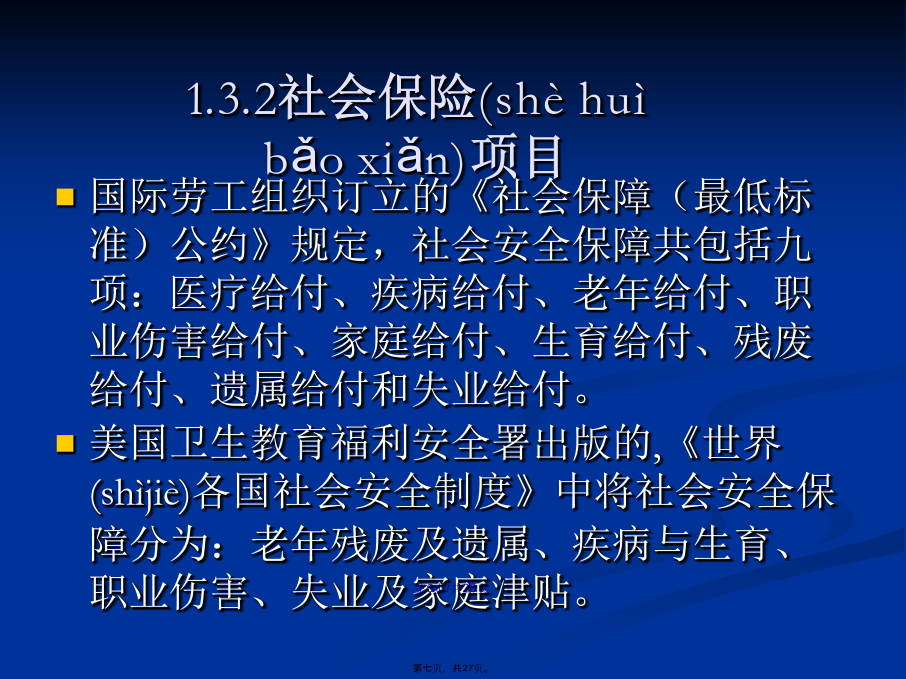 1.3.2社会保险(shè huì bǎo xiǎn)项目

国际劳工组织订立的《社会保障（最低标准）公约》规定，社会安全保障共包括九项：医疗给付、疾病给付、老年给付、职业伤害给付、家庭给付、生育给付、残废给付、遗属给付和失业给付。

美国卫生教育福利安全署出版的,《世界(shìjiè)各国社会安全制度》中将社会安全保障分为：老年残废及遗属、疾病与生育、职业伤害、失业及家庭津贴。

第七页，共27页。